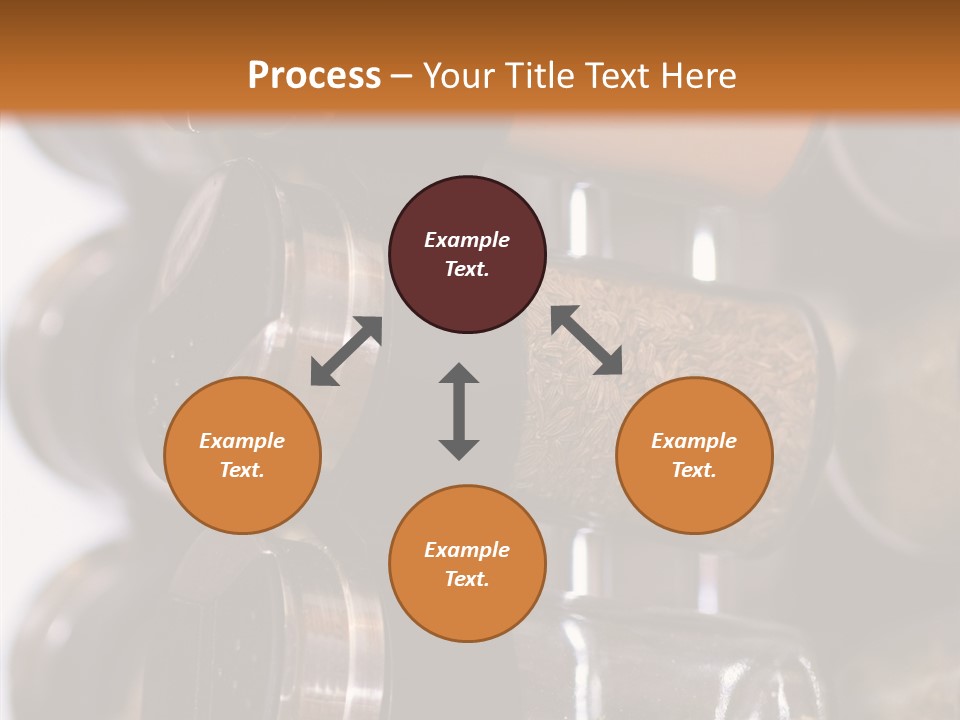 Process – Your Title Text Here

Example Text.

Example Text.

Example Text.

Example Text.